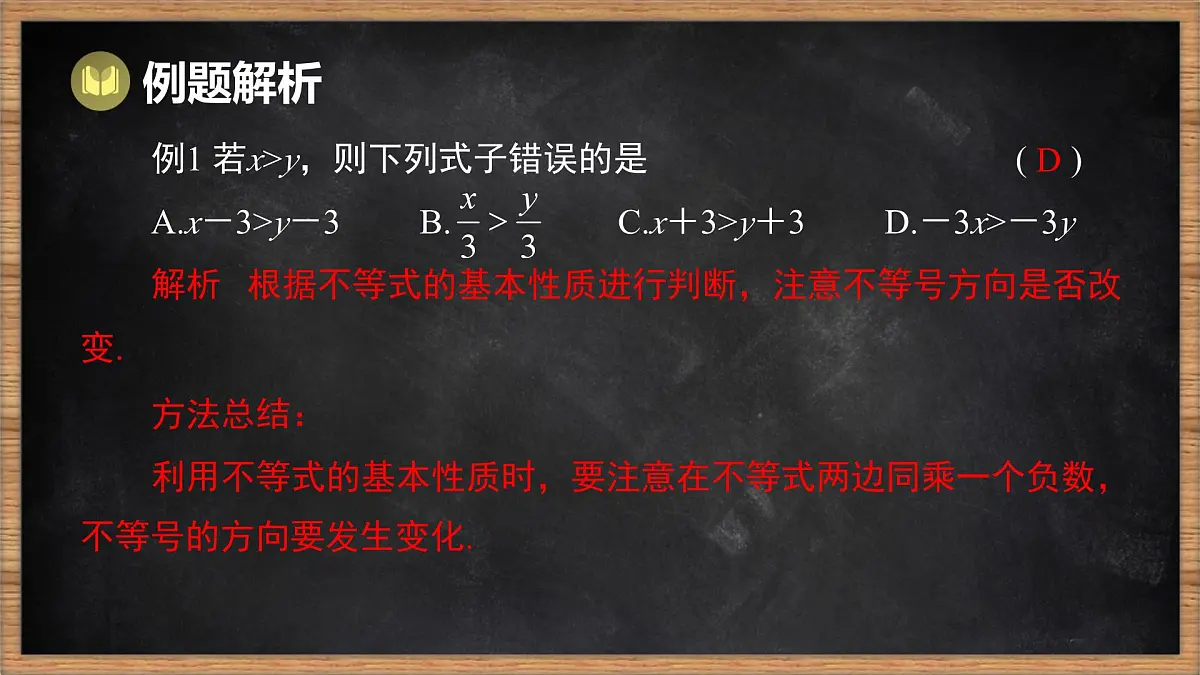 例题解析

例1 若$x>y$，则下列式子错误的是 （ D ）

A.$x-3>y-3$　B.$\frac{x}{3}>\frac{y}{3}$　C.$x+3>y+3$　D.$-3x>-3y$

解析　根据不等式的基本性质进行判断，注意不等号方向是否改变.

方法总结：

利用不等式的基本性质时，要注意在不等式两边同乘一个负数，不等号的方向要发生变化.